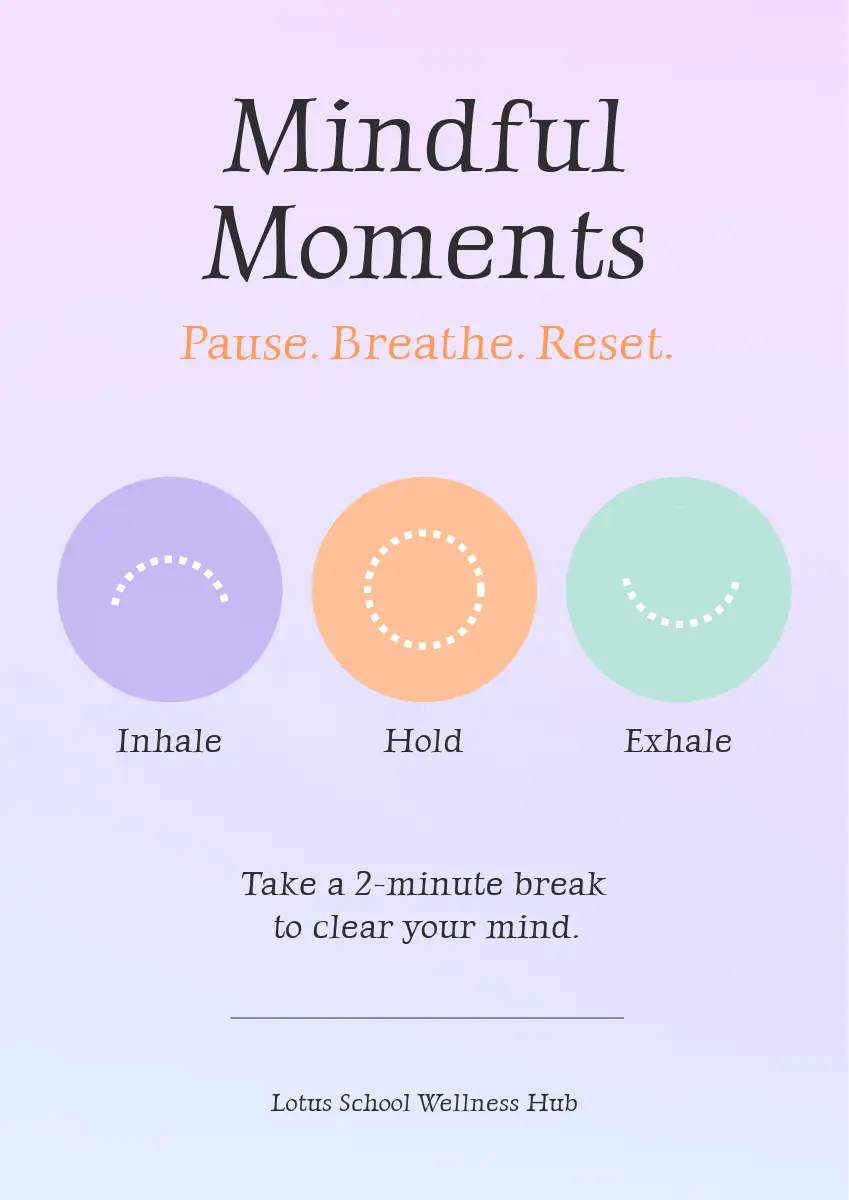 Mindful Moments

Pause. Breathe. Reset.

Inhale

Hold

Exhale

Take a 2-minute break to clear your mind.

Lotus School Wellness Hub